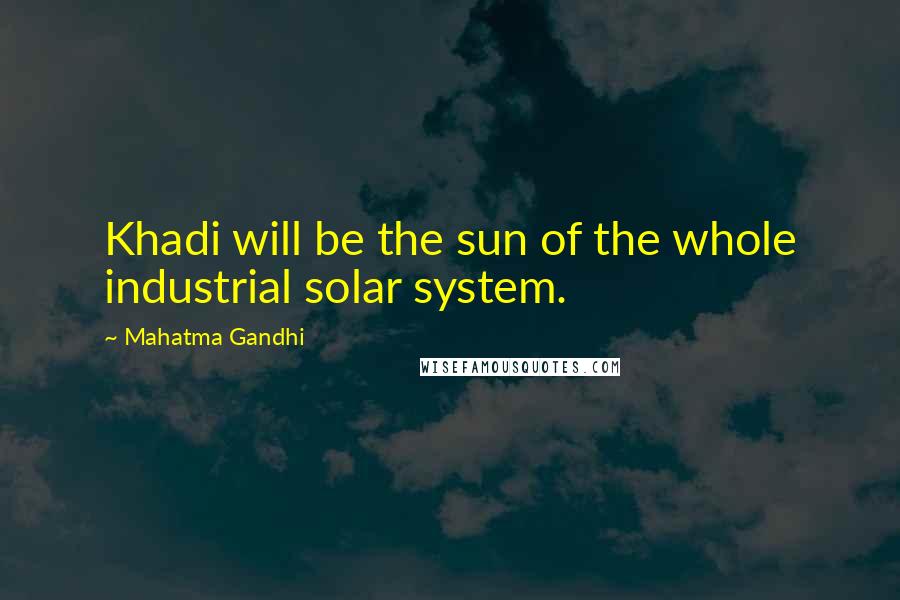 Khadi will be the sun of the whole industrial solar system.

~ Mahatma Gandhi

WISEFAMOUSQUOTES.COM